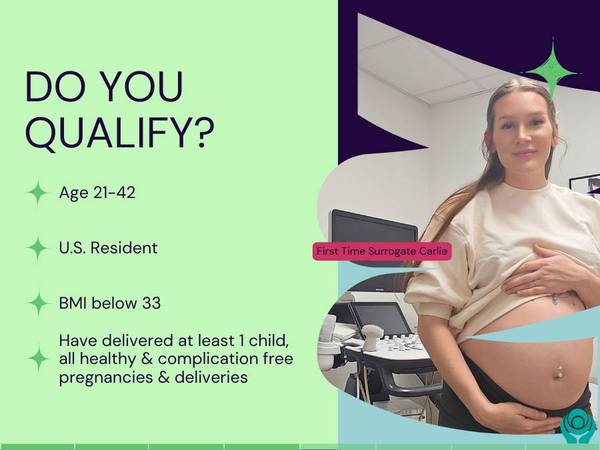 DO YOU QUALIFY?

Age 21-42

U.S. Resident

BMI below 33

Have delivered at least 1 child, all healthy & complication free pregnancies & deliveries

First Time Surrogate Carlie